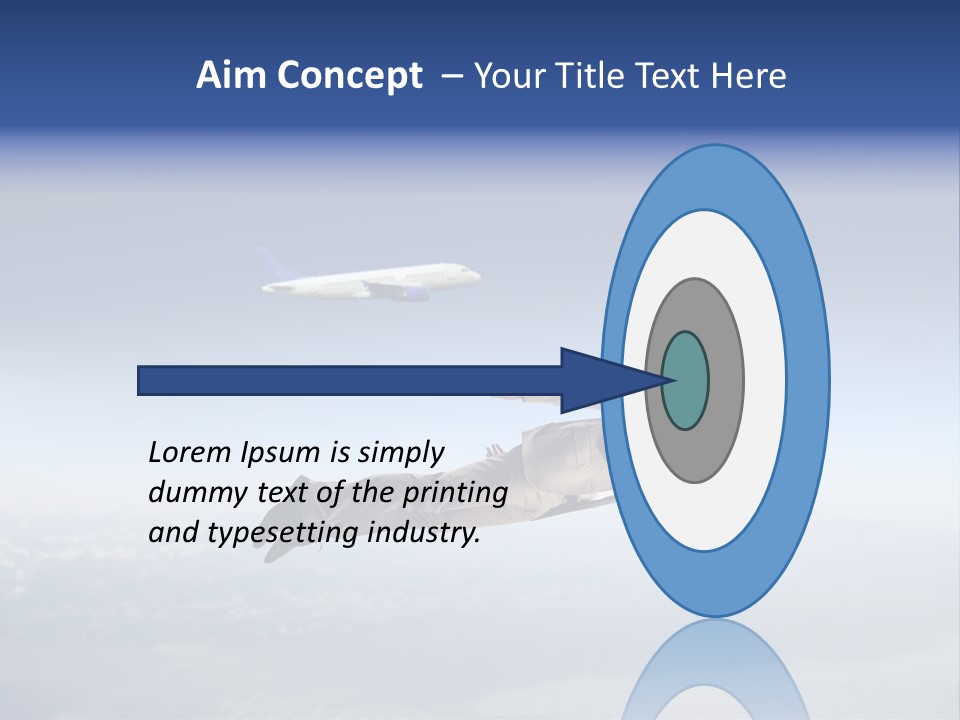 Aim Concept – Your Title Text Here

Lorem Ipsum is simply dummy text of the printing and typesetting industry.